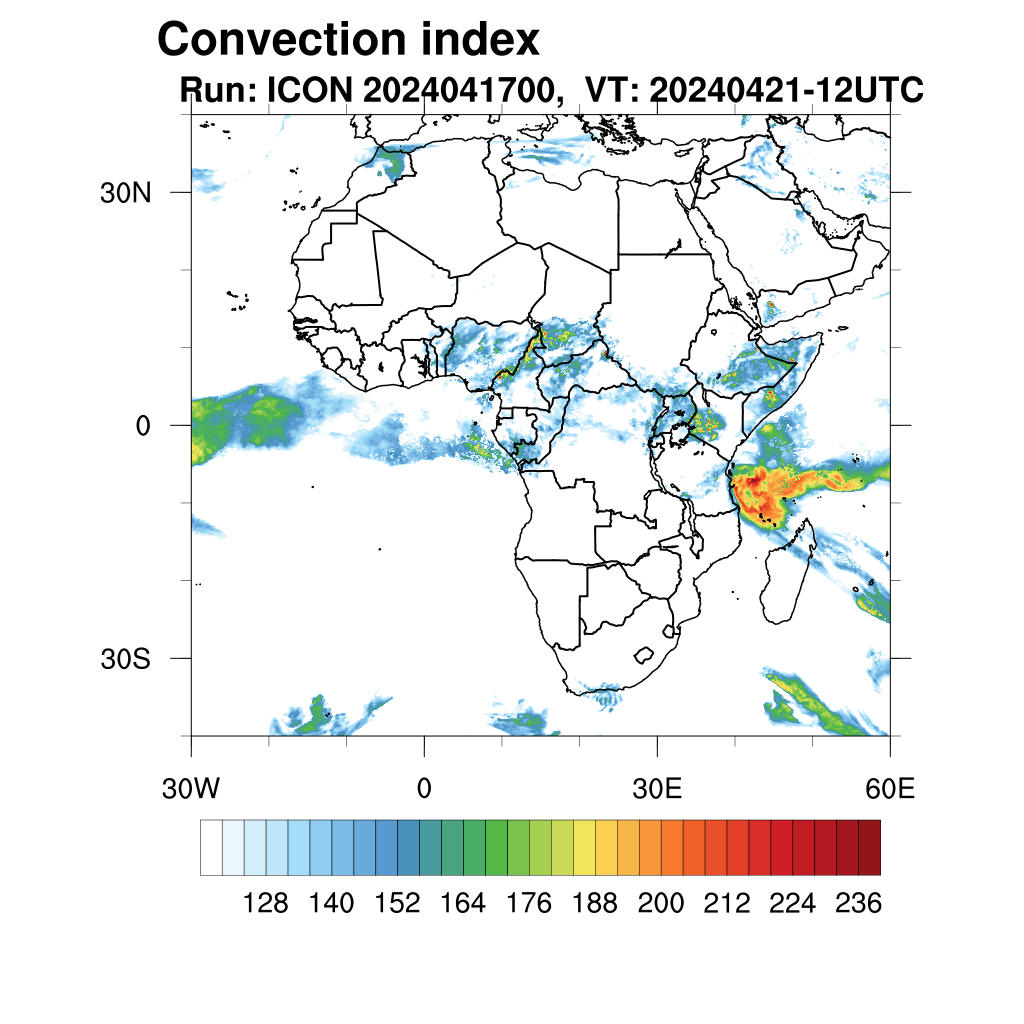 Convection index

Run: ICON 2024041700, VT: 20240421-12UTC

30N
0
30S

30W
0
30E
60E

128 140 152 164 176 188 200 212 224 236